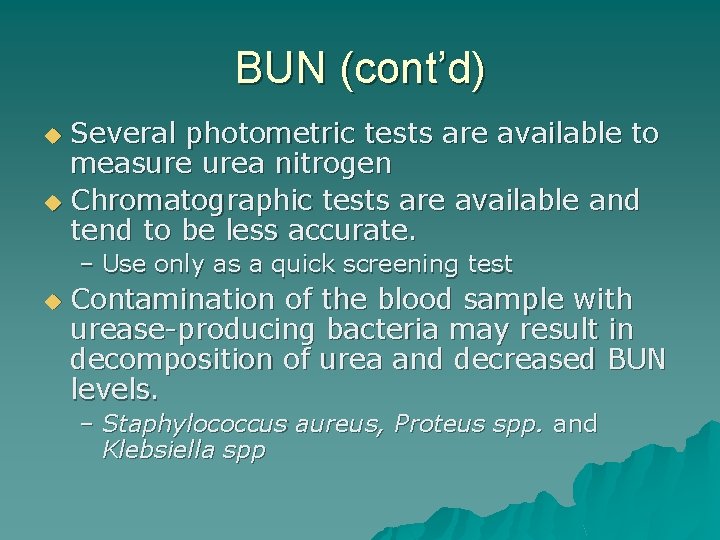 BUN (cont'd)

◆ Several photometric tests are available to measure urea nitrogen

◆ Chromatographic tests are available and tend to be less accurate.

– Use only as a quick screening test

◆ Contamination of the blood sample with urease-producing bacteria may result in decomposition of urea and decreased BUN levels.

– Staphylococcus aureus, Proteus spp. and Klebsiella spp